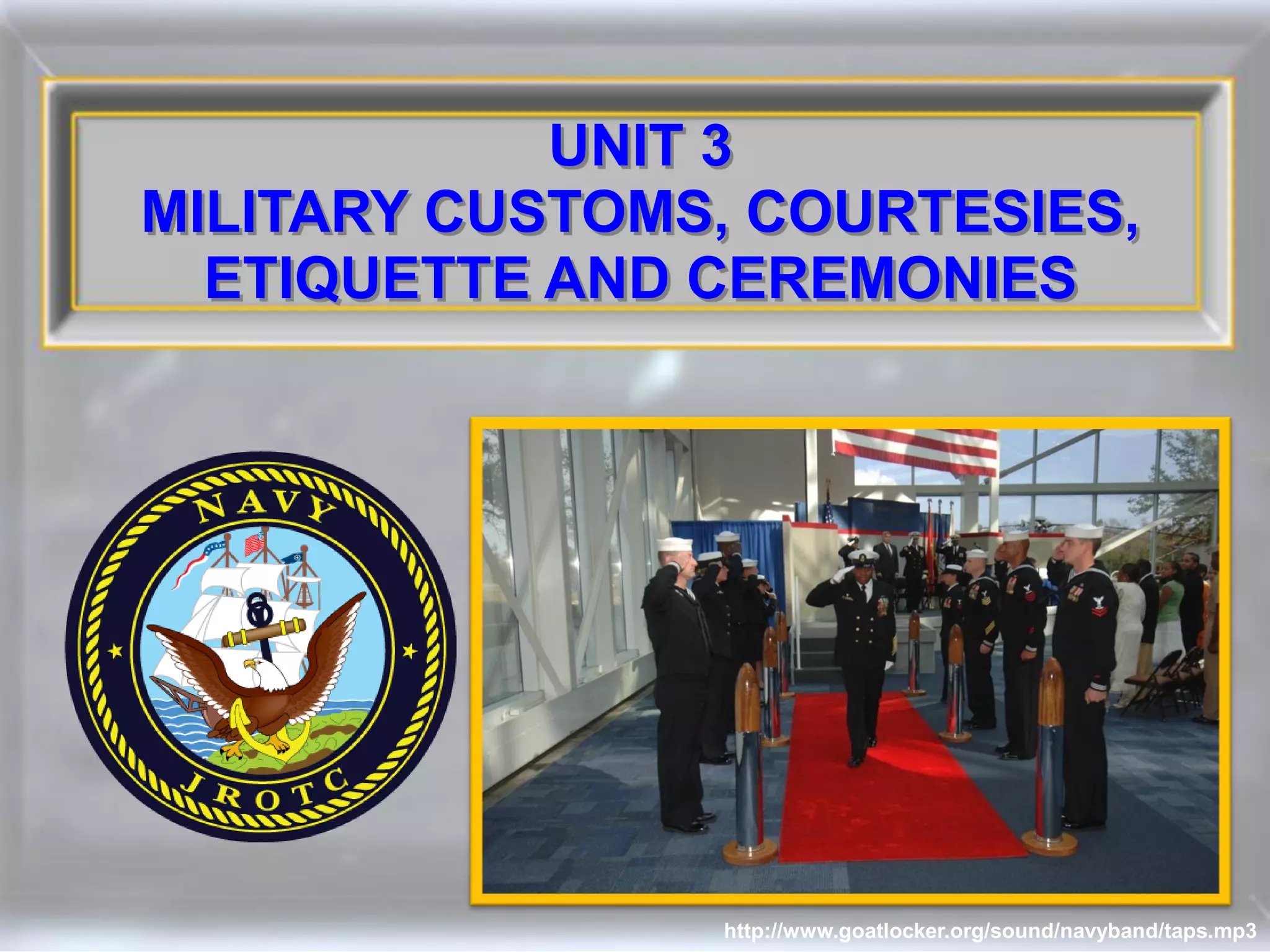 UNIT 3
MILITARY CUSTOMS, COURTESIES, ETIQUETTE AND CEREMONIES

NAVY
JROTC

http://www.goatlocker.org/sound/navyband/taps.mp3